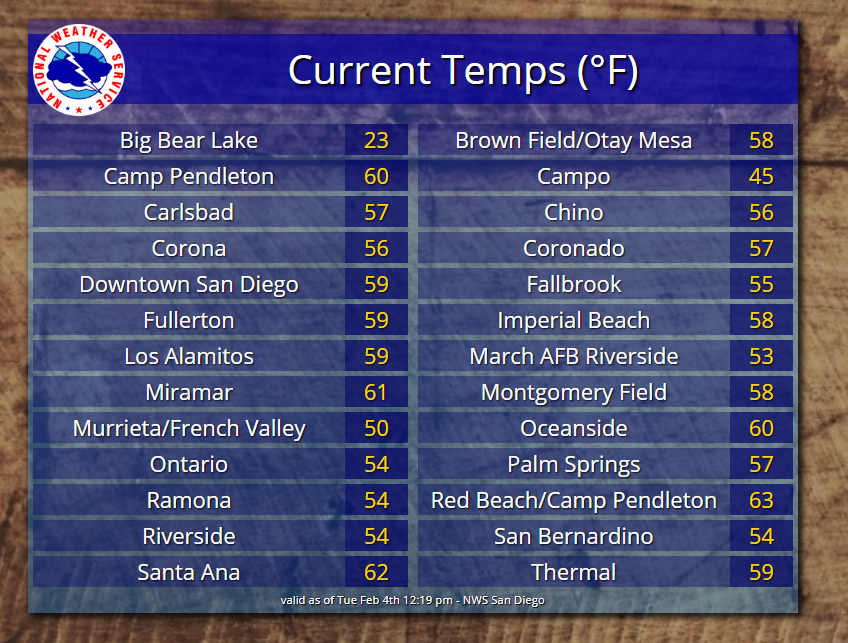 NATIONAL WEATHER SERVICE

Current Temps (°F)

| Big Bear Lake | 23 |
|---|---|
| Camp Pendleton | 60 |
| Carlsbad | 57 |
| Corona | 56 |
| Downtown San Diego | 59 |
| Fullerton | 59 |
| Los Alamitos | 59 |
| Miramar | 61 |
| Murrieta/French Valley | 50 |
| Ontario | 54 |
| Ramona | 54 |
| Riverside | 54 |
| Santa Ana | 62 |

| Brown Field/Otay Mesa | 58 |
|---|---|
| Campo | 45 |
| Chino | 56 |
| Coronado | 57 |
| Fallbrook | 55 |
| Imperial Beach | 58 |
| March AFB Riverside | 53 |
| Montgomery Field | 58 |
| Oceanside | 60 |
| Palm Springs | 57 |
| Red Beach/Camp Pendleton | 63 |
| San Bernardino | 54 |
| Thermal | 59 |

valid as of Tue Feb 4th 12:19 pm - NWS San Diego